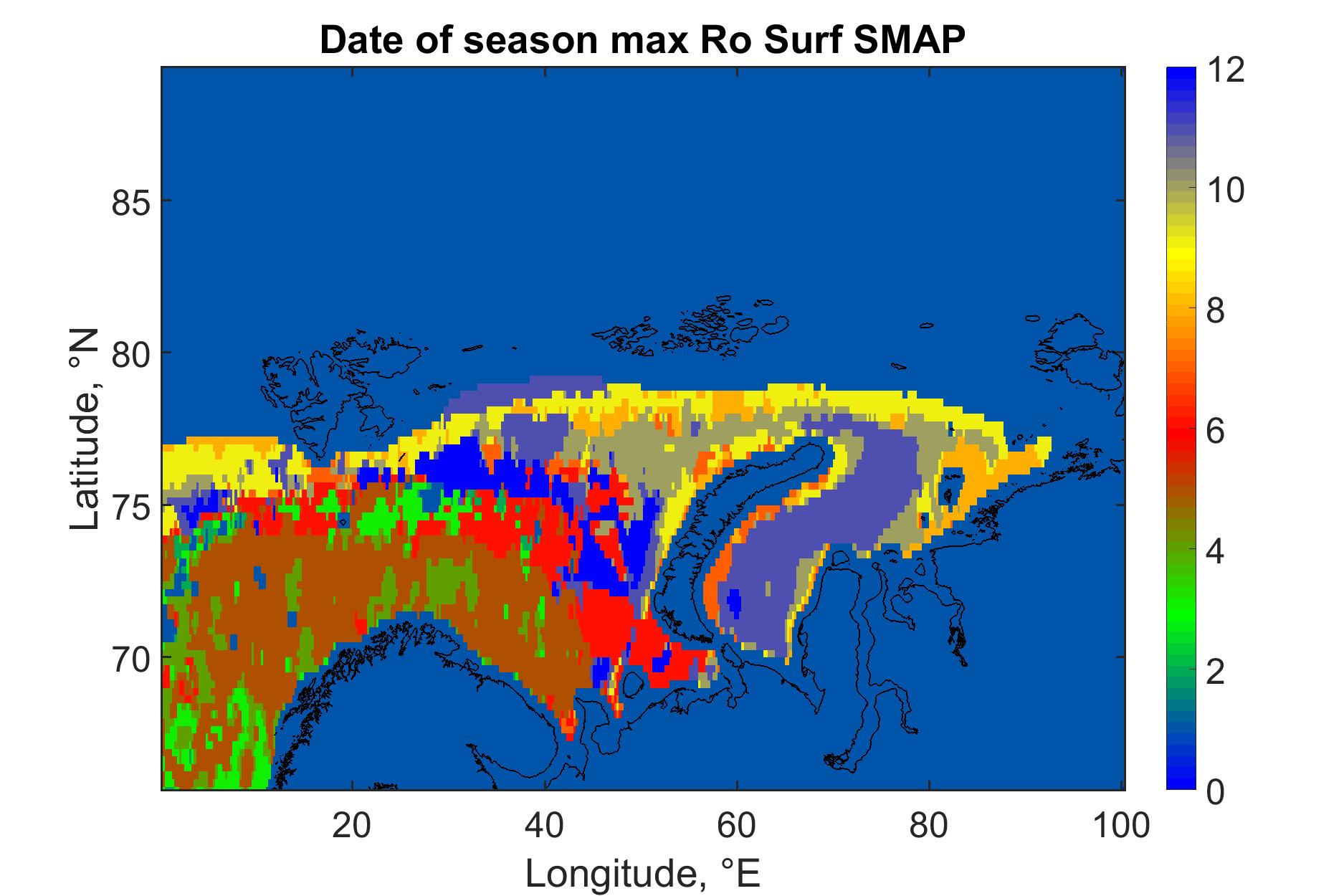 Date of season max Ro Surf SMAP

Latitude, °N

85
80
75
70

20
40
60
80
100

Longitude, °E

12
10
8
6
4
2
0